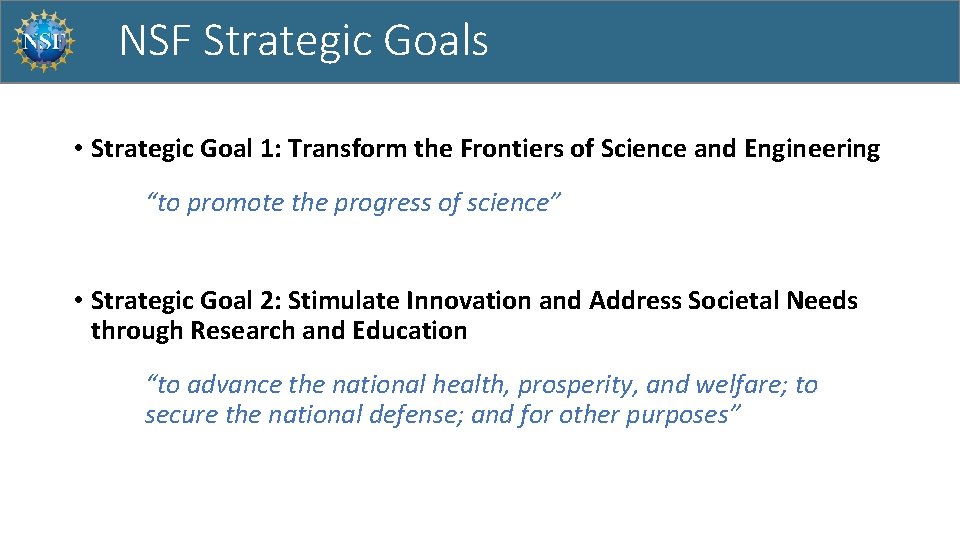 NSF

NSF Strategic Goals

• Strategic Goal 1: Transform the Frontiers of Science and Engineering

“to promote the progress of science”

• Strategic Goal 2: Stimulate Innovation and Address Societal Needs through Research and Education

“to advance the national health, prosperity, and welfare; to secure the national defense; and for other purposes”